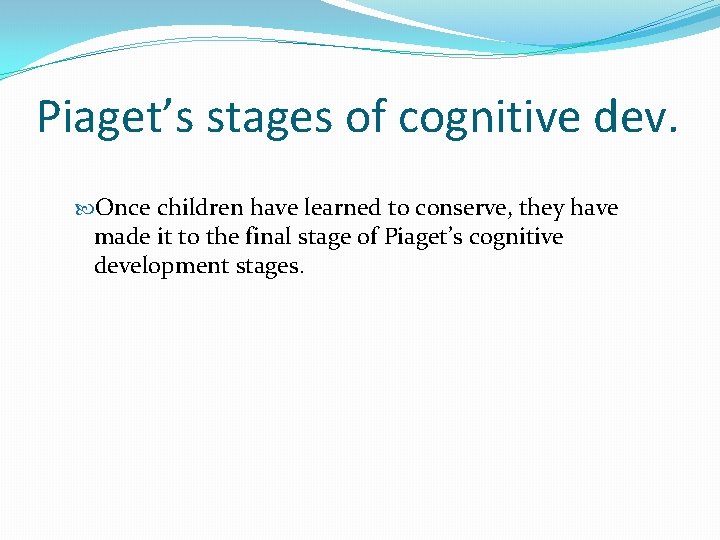 Piaget’s stages of cognitive dev.

Once children have learned to conserve, they have made it to the final stage of Piaget’s cognitive development stages.